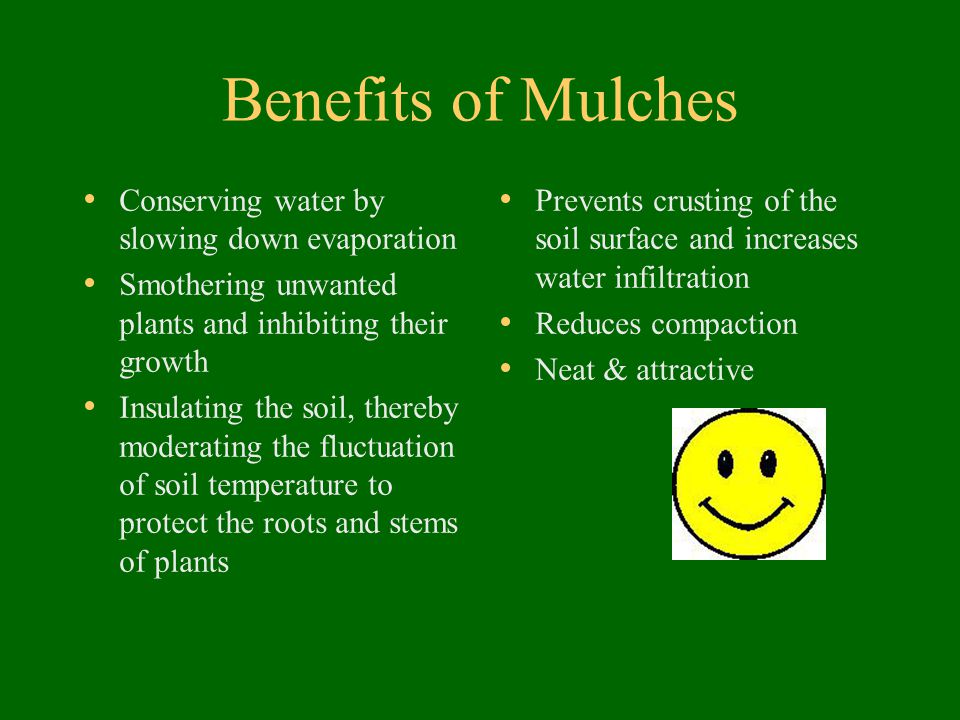 Benefits of Mulches

• Conserving water by slowing down evaporation
• Smothering unwanted plants and inhibiting their growth
• Insulating the soil, thereby moderating the fluctuation of soil temperature to protect the roots and stems of plants

• Prevents crusting of the soil surface and increases water infiltration
• Reduces compaction
• Neat & attractive